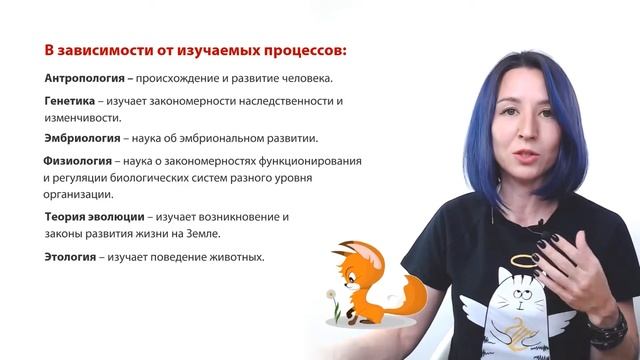 В зависимости от изучаемых процессов:

Антропология – происхождение и развитие человека.

Генетика – изучает закономерности наследственности и изменчивости.

Эмбриология – наука об эмбриональном развитии.

Физиология – наука о закономерностях функционирования и регуляции биологических систем разного уровня организации.

Теория эволюции – изучает возникновение и законы развития жизни на Земле.

Этология – изучает поведение животных.